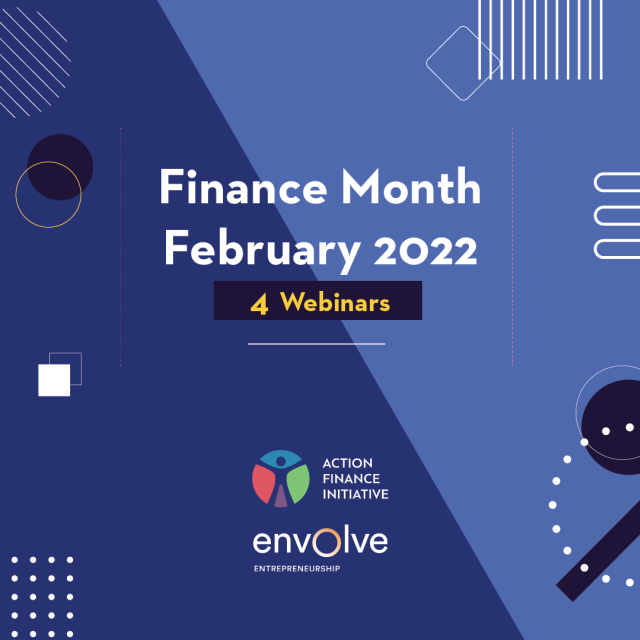 Finance Month February 2022

4 Webinars

ACTION FINANCE INITIATIVE

envolve
ENTREPRENEURSHIP